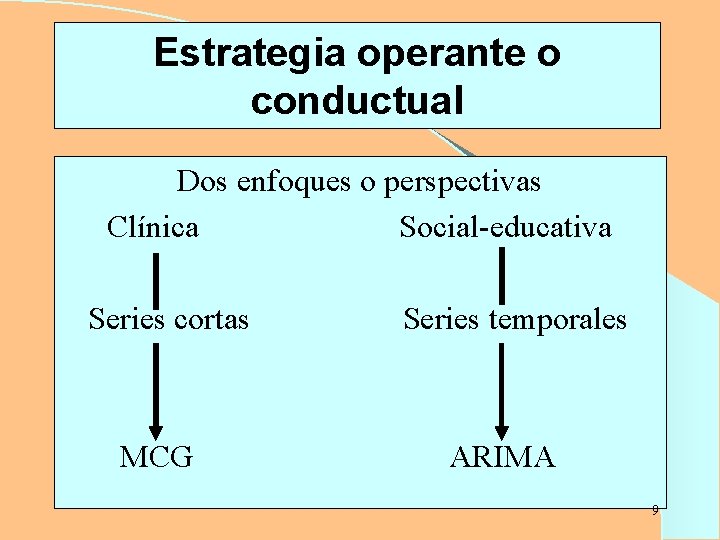 Estrategia operante o conductual

Dos enfoques o perspectivas

Clínica

Series cortas

MCG

Social-educativa

Series temporales

ARIMA

9